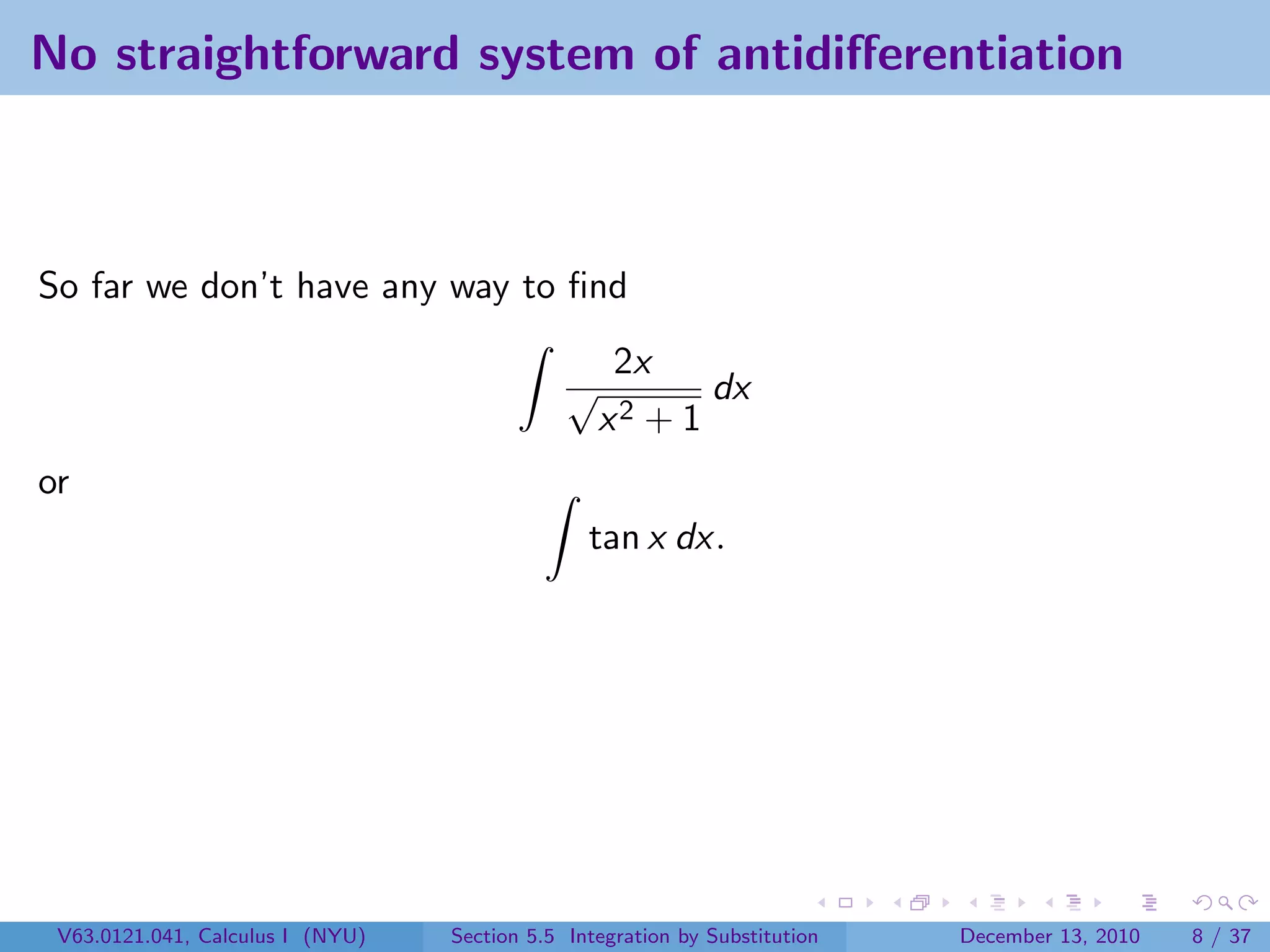 No straightforward system of antidifferentiation

So far we don't have any way to find

$$\int \frac{2x}{\sqrt{x^2+1}}\,dx$$

or

$$\int \tan x\,dx.$$

V63.0121.041, Calculus I (NYU)

Section 5.5 Integration by Substitution

December 13, 2010

8 / 37